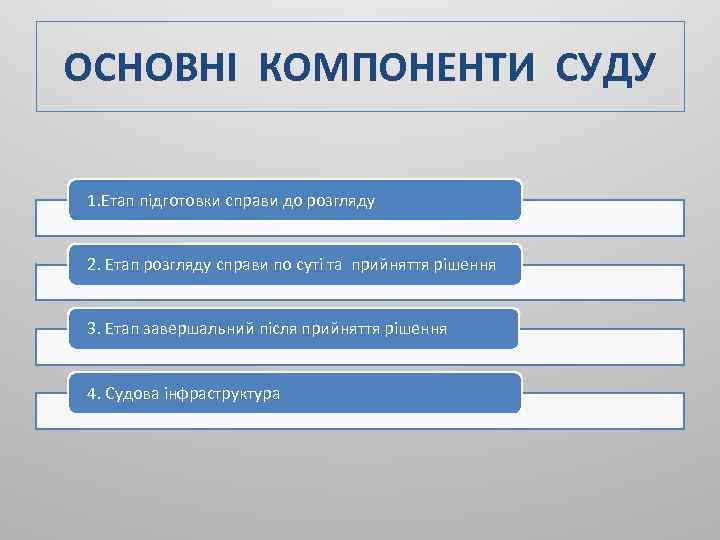 ОСНОВНІ КОМПОНЕНТИ СУДУ

1.Етап підготовки справи до розгляду

2. Етап розгляду справи по суті та прийняття рішення

3. Етап завершальний після прийняття рішення

4. Судова інфраструктура